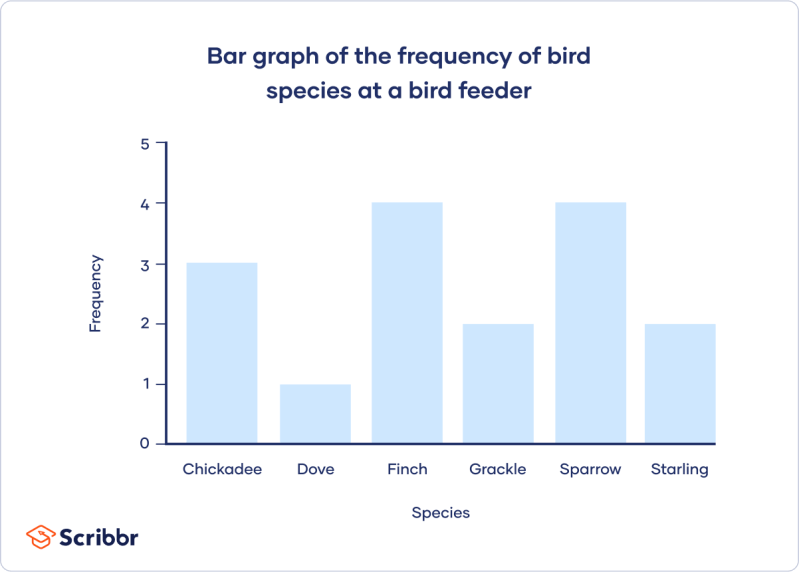 Bar graph of the frequency of bird species at a bird feeder

5
4
3
2
1
0

Frequency

Chickadee
Dove
Finch
Grackle
Sparrow
Starling

Species

Scribbr